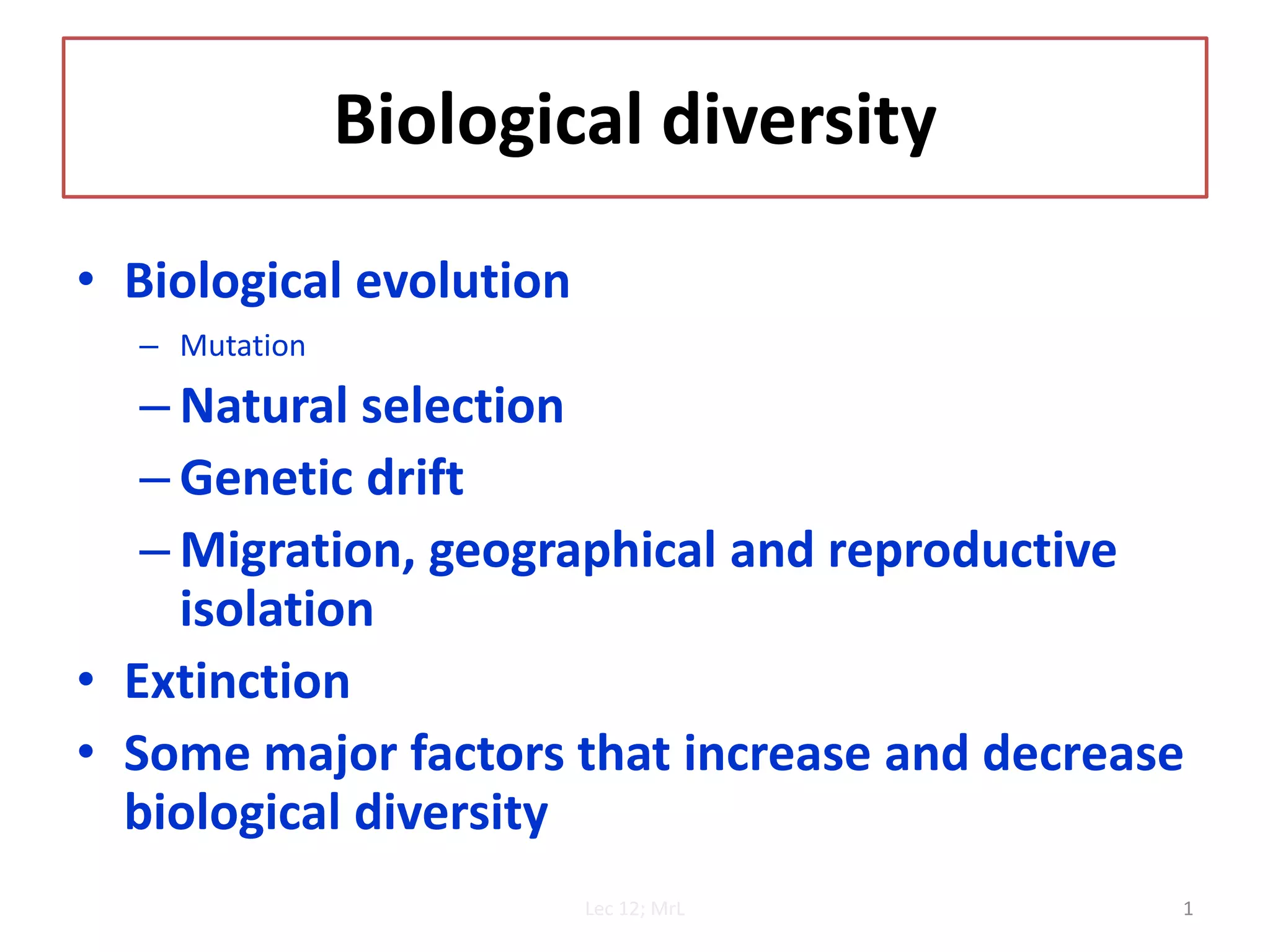 Biological diversity

• Biological evolution
– Mutation
– Natural selection
– Genetic drift
– Migration, geographical and reproductive isolation
• Extinction
• Some major factors that increase and decrease biological diversity

Lec 12; MrL

1